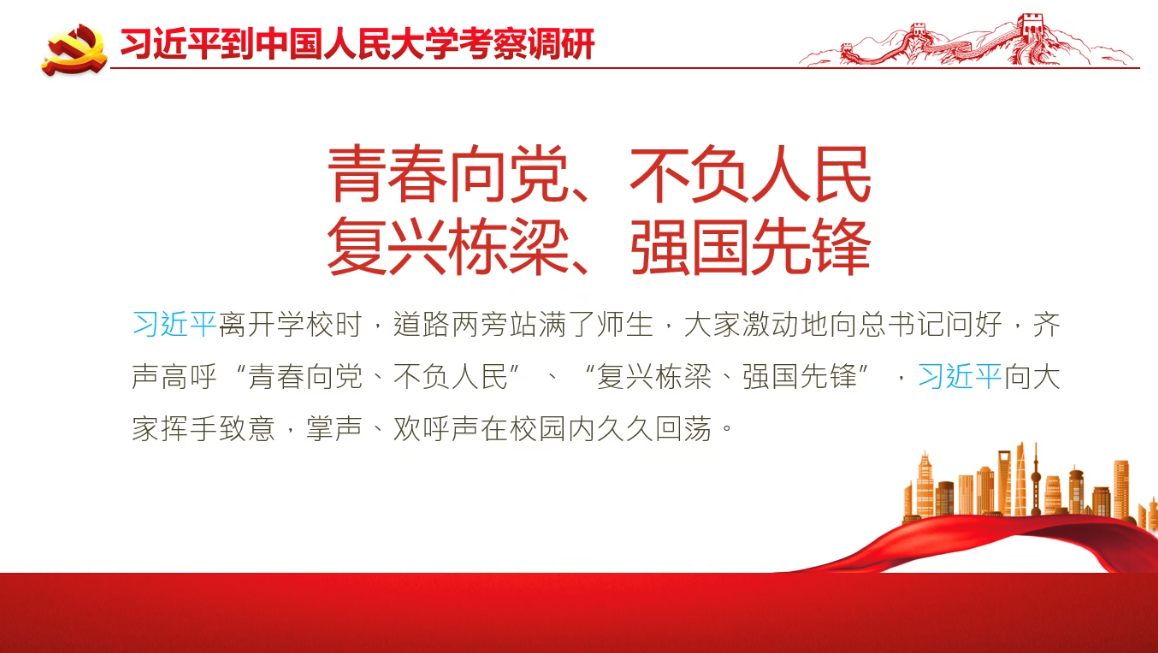 习近平到中国人民大学考察调研

青春向党、不负人民
复兴栋梁、强国先锋

习近平离开学校时，道路两旁站满了师生，大家激动地向总书记问好，齐声高呼“青春向党、不负人民”、“复兴栋梁、强国先锋”，习近平向大家挥手致意，掌声、欢呼声在校园内久久回荡。